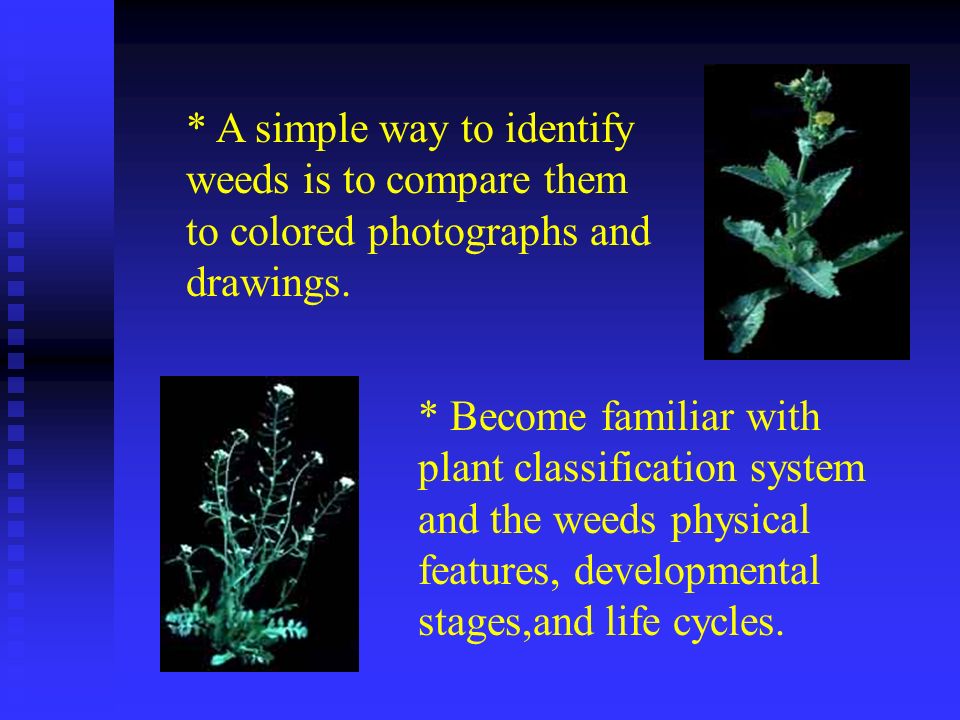 * A simple way to identify weeds is to compare them to colored photographs and drawings.

* Become familiar with plant classification system and the weeds physical features, developmental stages,and life cycles.